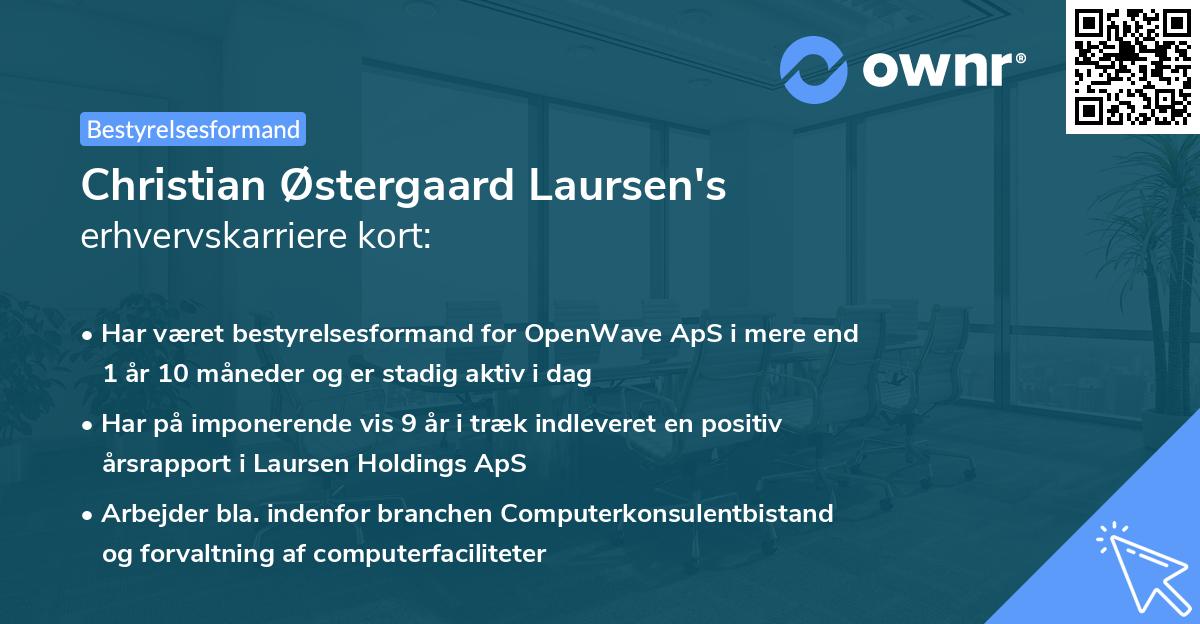 ownr®

Bestyrelsesformand

Christian Østergaard Laursen's
erhvervskarriere kort:

• Har været bestyrelsesformand for OpenWave ApS i mere end 1 år 10 måneder og er stadig aktiv i dag

• Har på imponerende vis 9 år i træk indleveret en positiv årsrapport i Laursen Holdings ApS

• Arbejder bla. indenfor branchen Computerkonsulentbistand og forvaltning af computerfaciliteter